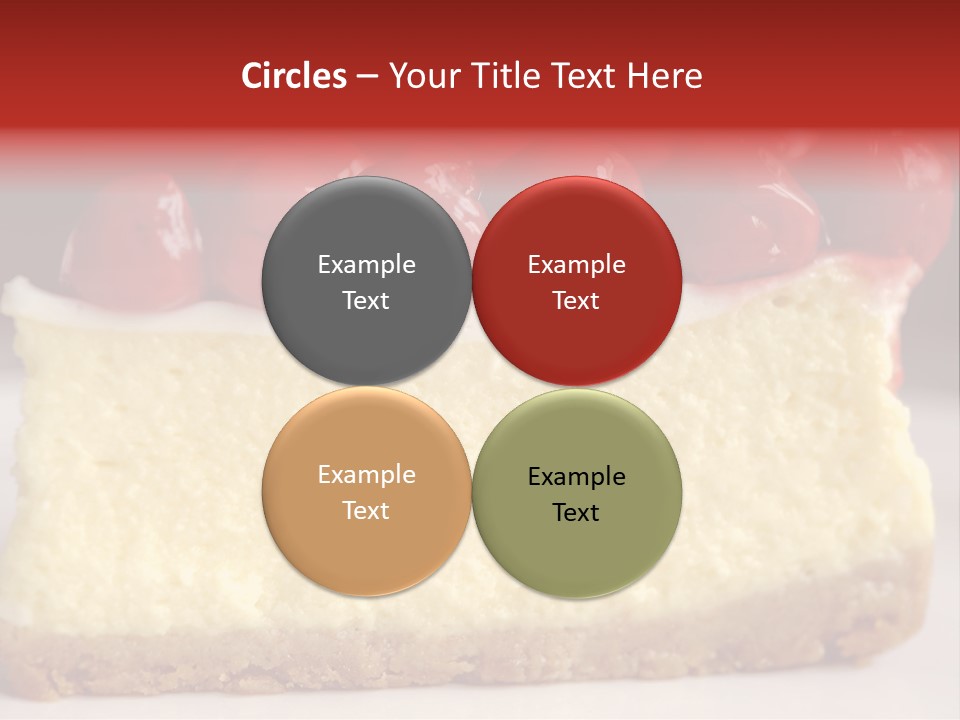 Circles – Your Title Text Here

Example Text

Example Text

Example Text

Example Text